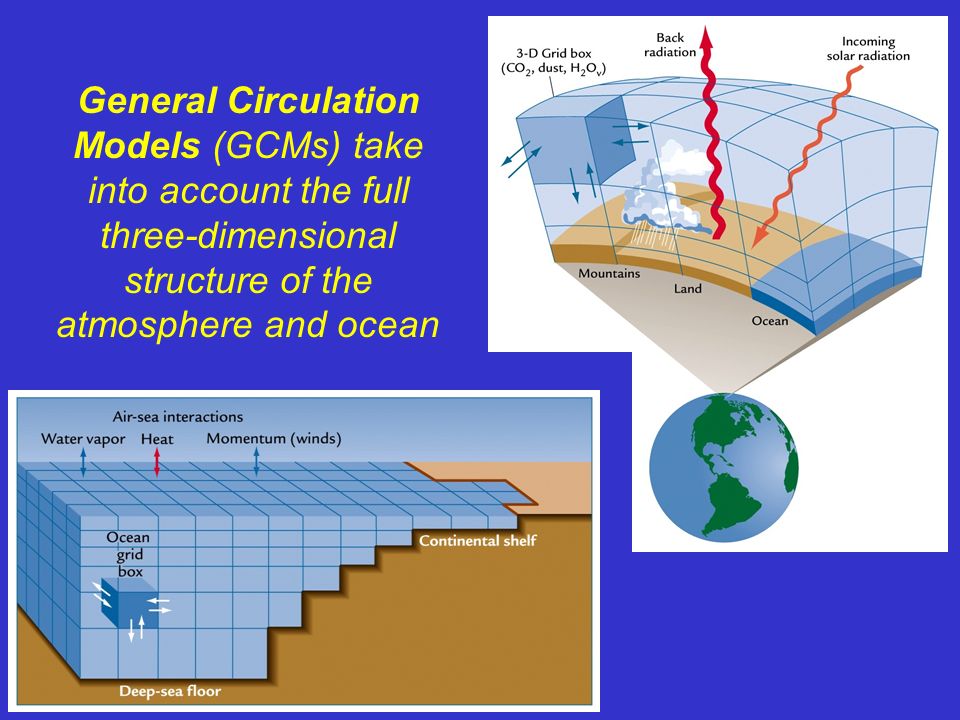 General Circulation Models (GCMs) take into account the full three-dimensional structure of the atmosphere and ocean

3-D Grid box ($CO_2$, dust, $H_2O_v$)

Back radiation

Incoming solar radiation

Mountains

Land

Ocean

Air-sea interactions

Water vapor

Heat

Momentum (winds)

Ocean grid box

Continental shelf

Deep-sea floor